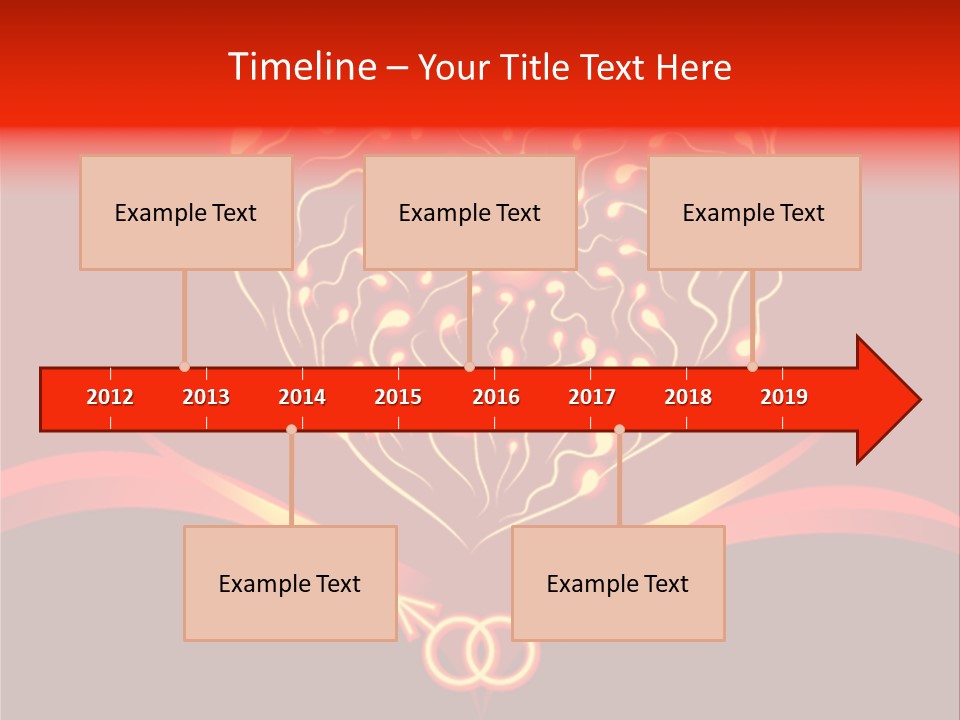 Timeline – Your Title Text Here

Example Text

Example Text

Example Text

2012 2013 2014 2015 2016 2017 2018 2019

Example Text

Example Text